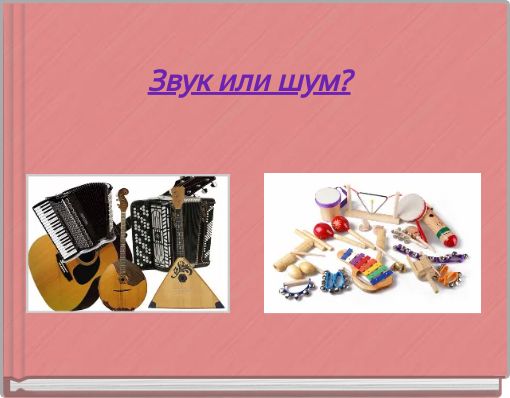 Звук или шум?